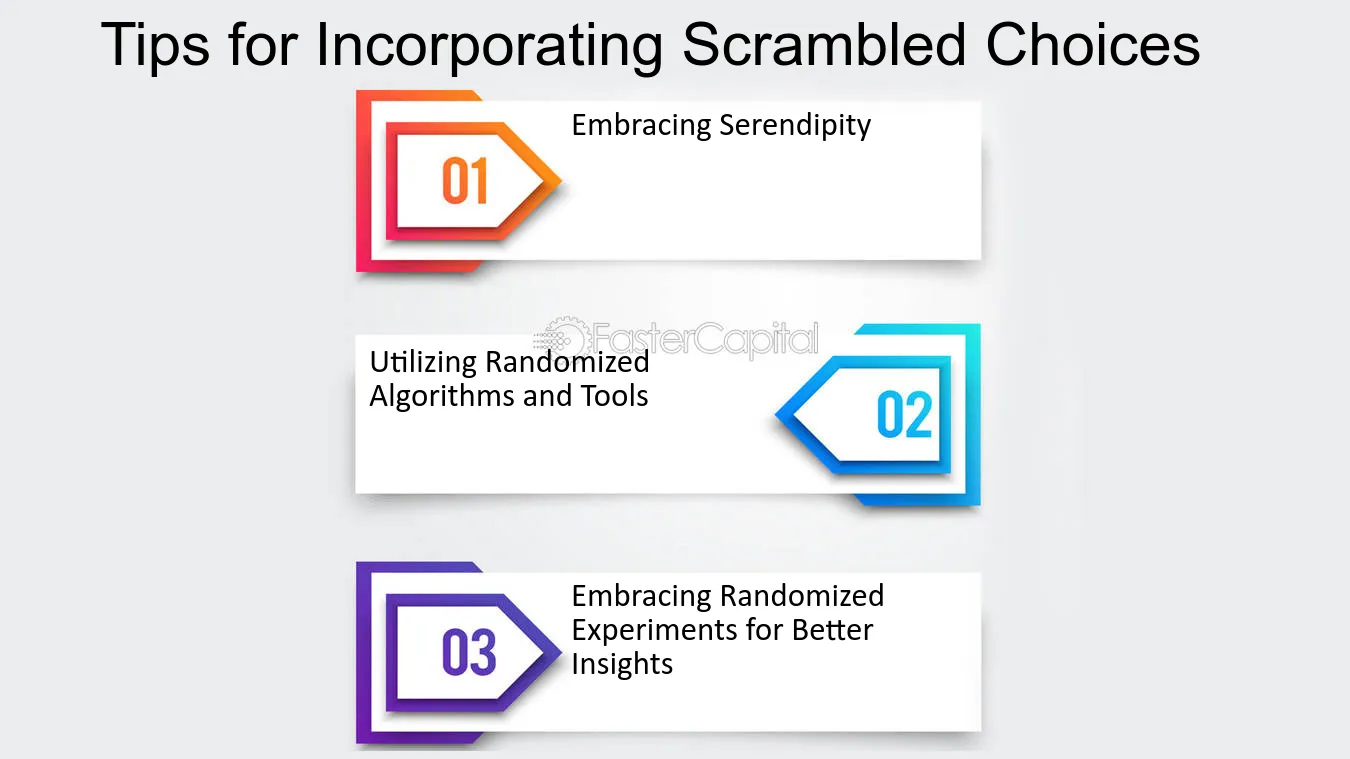 Tips for Incorporating Scrambled Choices

01

Embracing Serendipity

FasterCapital

Utilizing Randomized Algorithms and Tools

02

03

Embracing Randomized Experiments for Better Insights